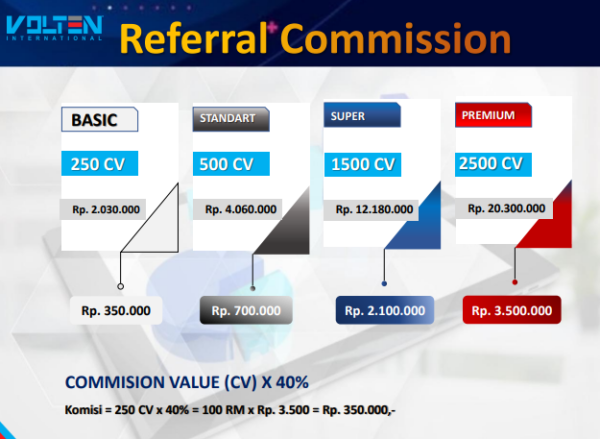 VOLTEN INTERNATIONAL

Referral Commission

BASIC
250 CV
Rp. 2.030.000
Rp. 350.000

STANDART
500 CV
Rp. 4.060.000
Rp. 700.000

SUPER
1500 CV
Rp. 12.180.000
Rp. 2.100.000

PREMIUM
2500 CV
Rp. 20.300.000
Rp. 3.500.000

COMMISION VALUE (CV) X 40%

Komisi = 250 CV x 40% = 100 RM x Rp. 3.500 = Rp. 350.000,-